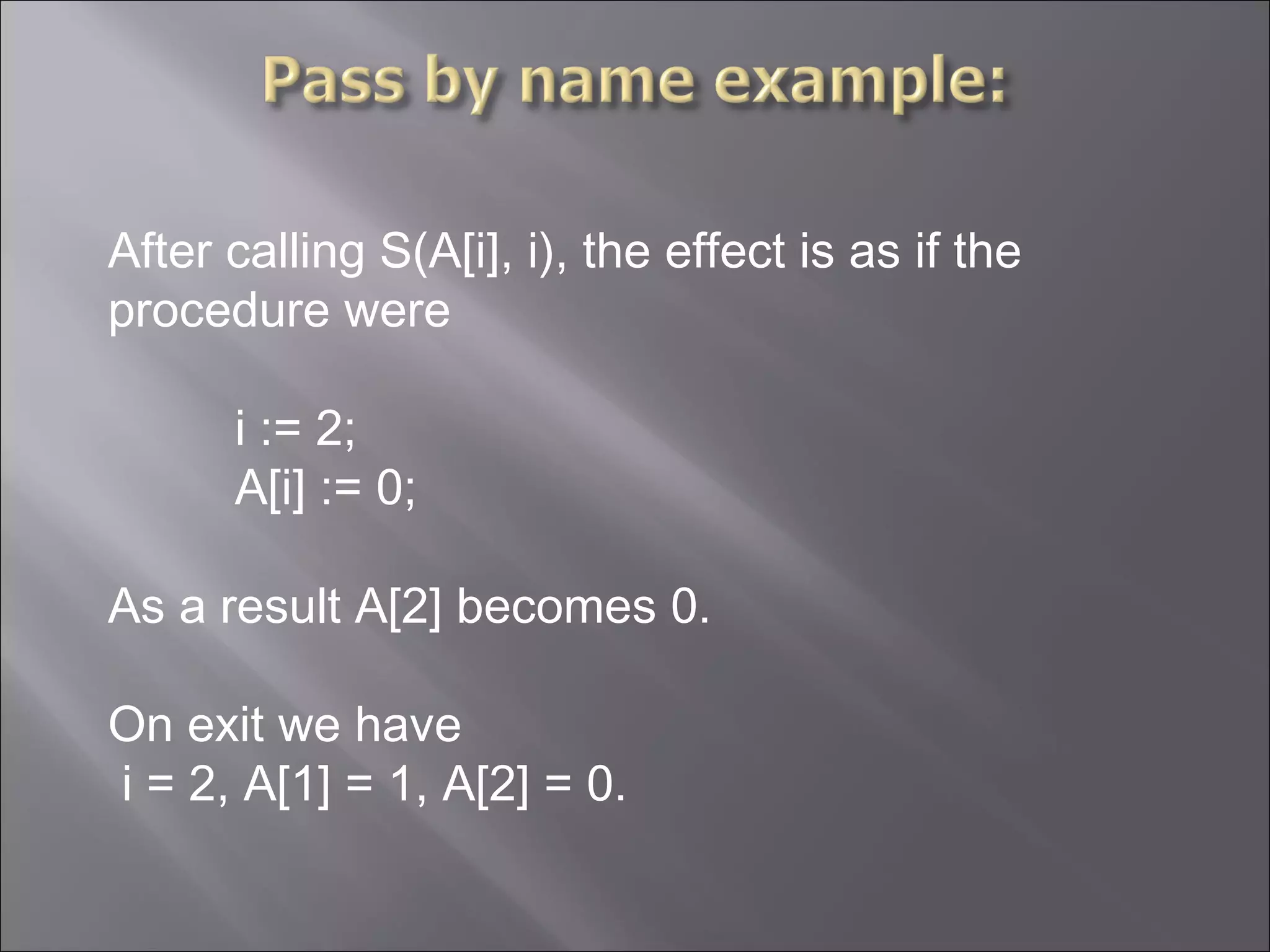 Pass by name example:

After calling S(A[i], i), the effect is as if the procedure were

i := 2;
A[i] := 0;

As a result A[2] becomes 0.

On exit we have
i = 2, A[1] = 1, A[2] = 0.